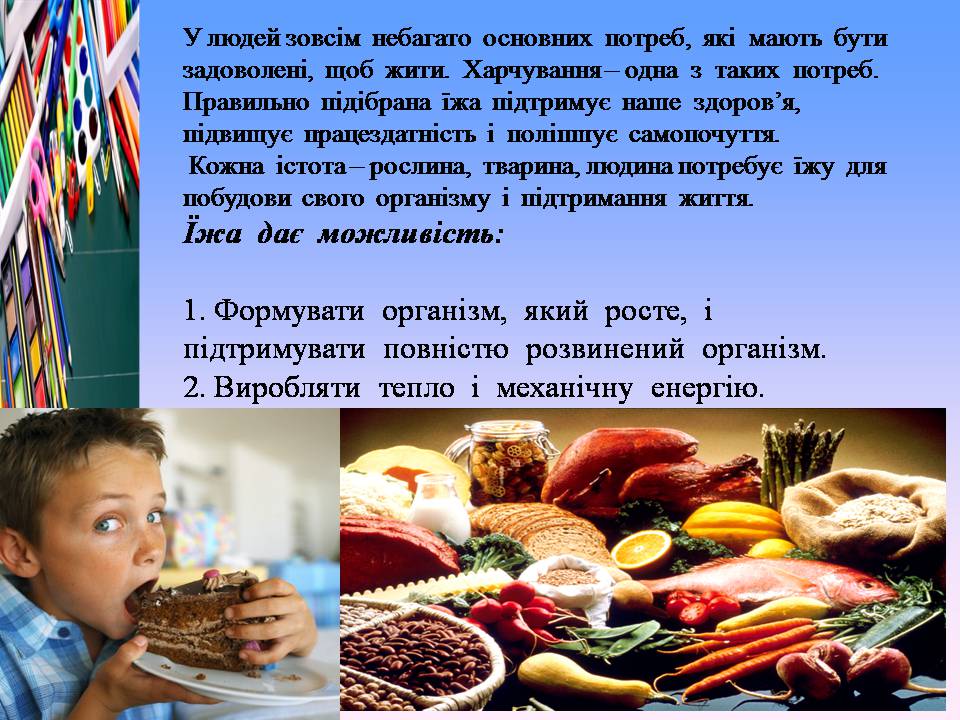 У людей зовсім небагато основних потреб, які мають бути задоволені, щоб жити. Харчування – одна з таких потреб. Правильно підібрана їжа підтримує наше здоров'я, підвищує працездатність і поліпшує самопочуття.

Кожна істота – рослина, тварина, людина потребує їжу для побудови свого організму і підтримання життя.

Їжа дає можливість:

1. Формувати організм, який росте, і підтримувати повністю розвинений організм.
2. Виробляти тепло і механічну енергію.